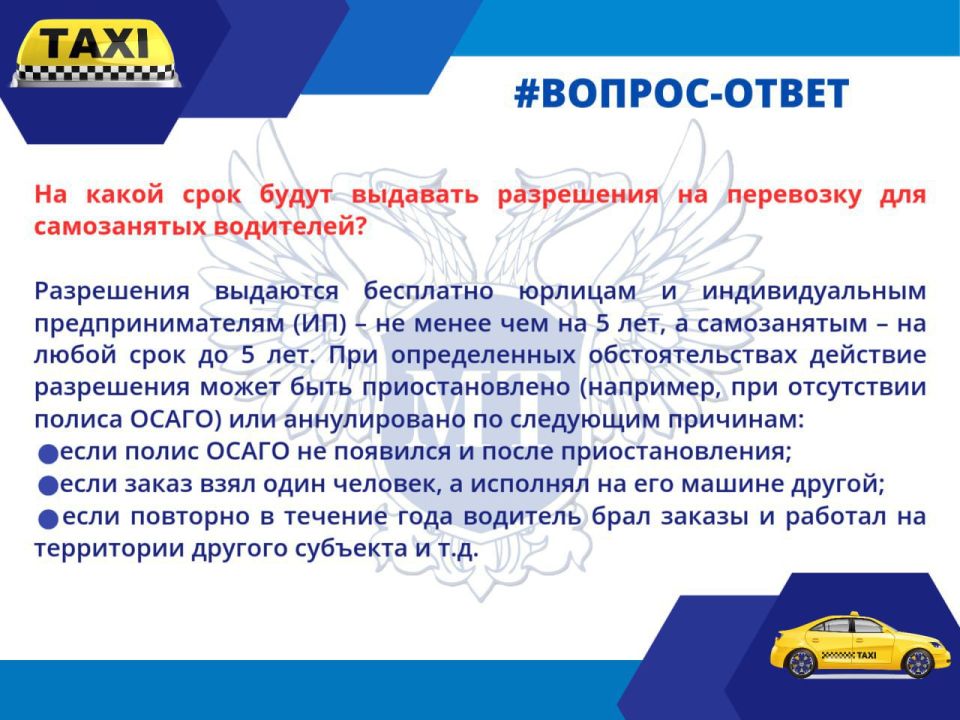 TAXI

#ВОПРОС-ОТВЕТ

На какой срок будут выдавать разрешения на перевозку для самозанятых водителей?

Разрешения выдаются бесплатно юрлицам и индивидуальным предпринимателям (ИП) – не менее чем на 5 лет, а самозанятым – на любой срок до 5 лет. При определенных обстоятельствах действие разрешения может быть приостановлено (например, при отсутствии полиса ОСАГО) или аннулировано по следующим причинам:
●если полис ОСАГО не появился и после приостановления;
●если заказ взял один человек, а исполнял на его машине другой;
●если повторно в течение года водитель брал заказы и работал на территории другого субъекта и т.д.

МТ

TAXI